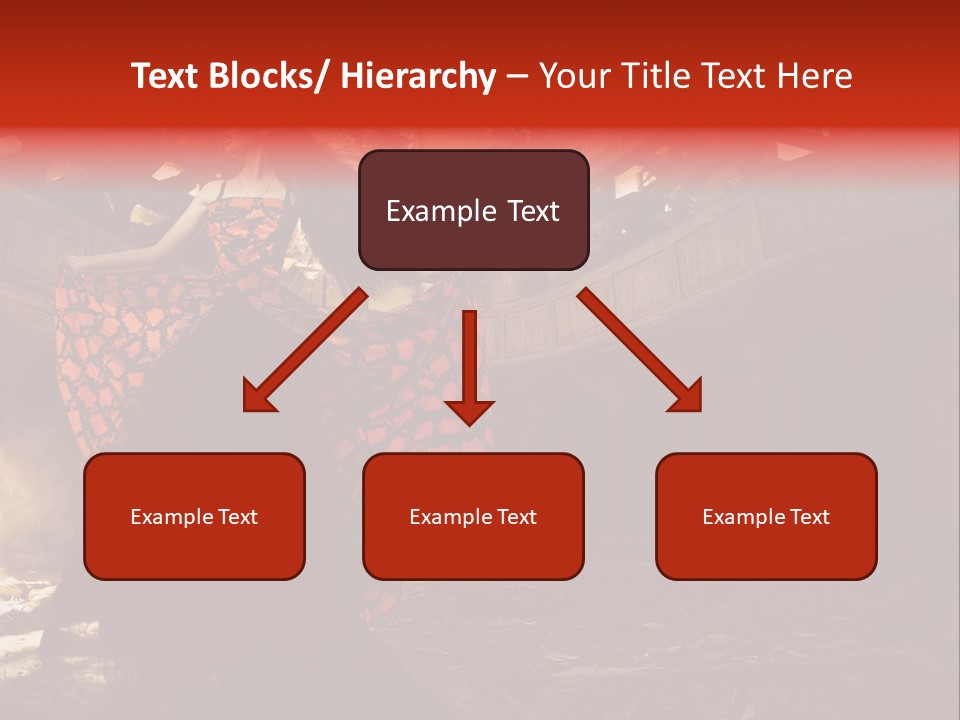 Text Blocks/ Hierarchy – Your Title Text Here

Example Text

Example Text

Example Text

Example Text